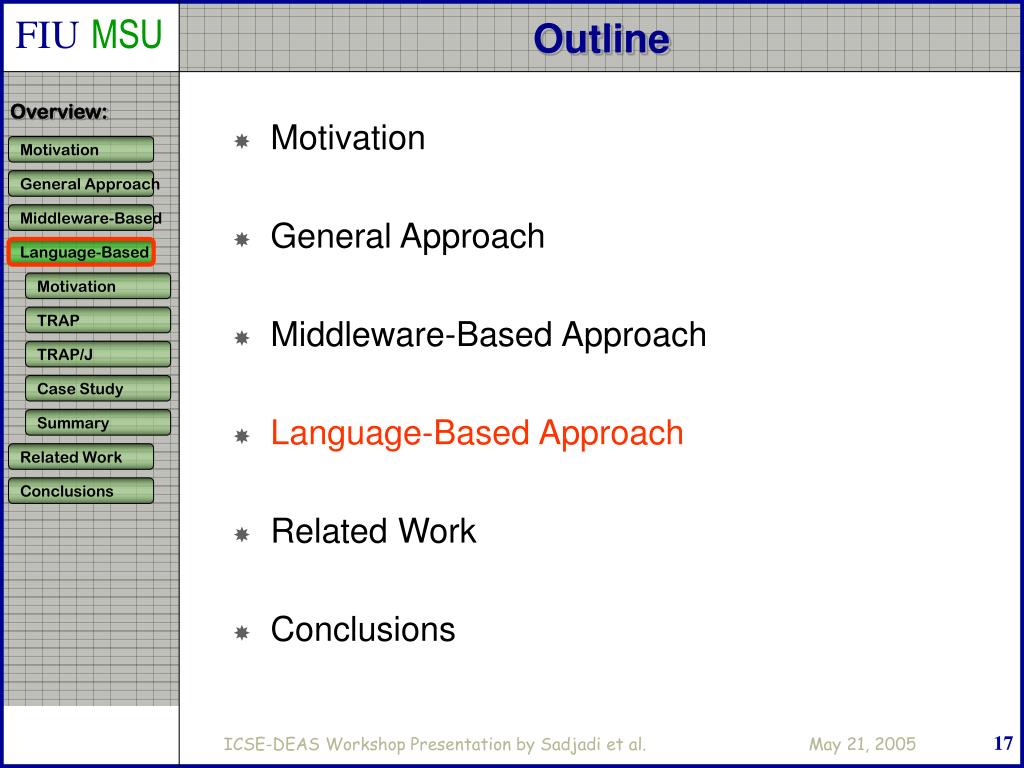 FIU MSU

Outline

Overview:

Motivation

General Approach

Middleware-Based

Language-Based

Motivation

TRAP

TRAP/J

Case Study

Summary

Related Work

Conclusions

Motivation

General Approach

Middleware-Based Approach

Language-Based Approach

Related Work

Conclusions

ICSE-DEAS Workshop Presentation by Sadjadi et al.

May 21, 2005

17